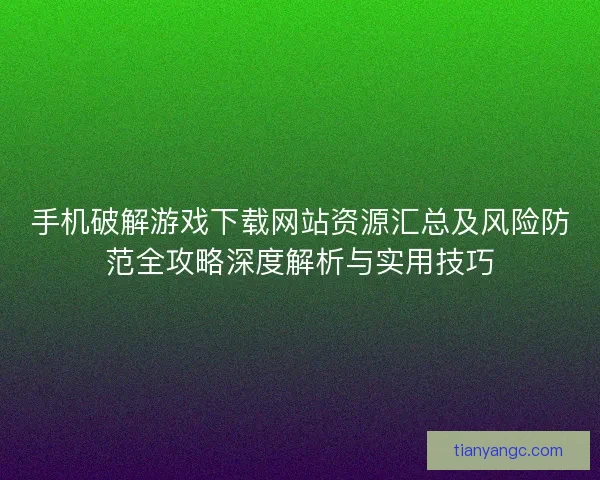 手机破解游戏下载网站资源汇总及风险防范全攻略深度解析与实用技巧

tianyangc.com